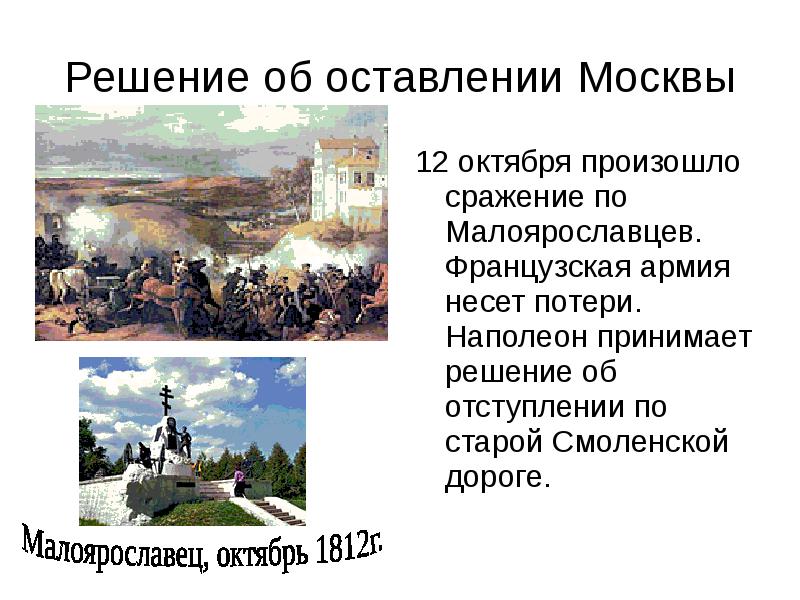 Решение об оставлении Москвы

12 октября произошло сражение по Малоярославцев. Французская армия несет потери. Наполеон принимает решение об отступлении по старой Смоленской дороге.

Малоярославец, октябрь 1812г.